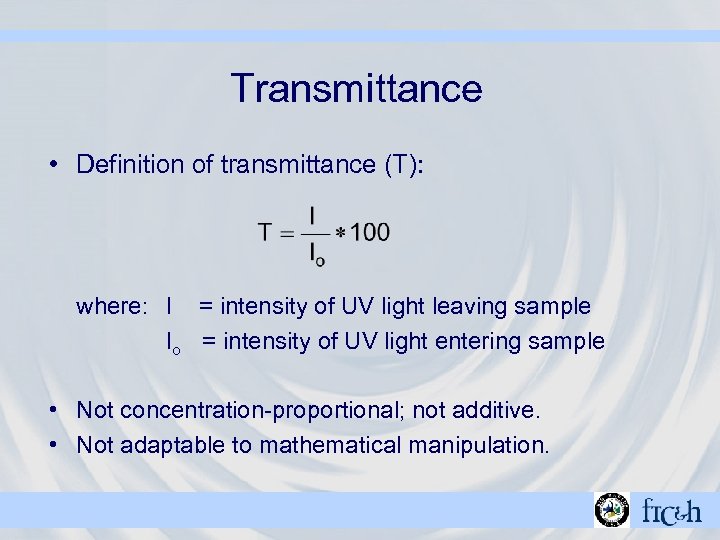 Transmittance

• Definition of transmittance (T):

$T = \frac{I}{I_o} * 100$

where: I = intensity of UV light leaving sample
$I_o$ = intensity of UV light entering sample

• Not concentration-proportional; not additive.
• Not adaptable to mathematical manipulation.

frc&h